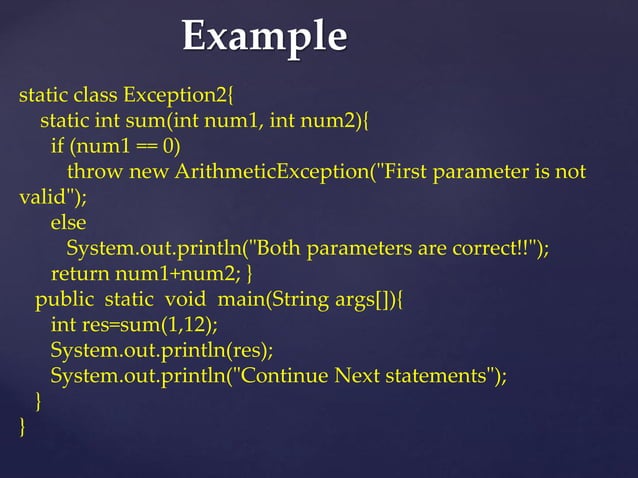 Example

static class Exception2{
static int sum(int num1, int num2){
if (num1 == 0)
throw new ArithmeticException("First parameter is not valid");
else
System.out.println("Both parameters are correct!!");
return num1+num2; }
public static void main(String args[]){
int res=sum(1,12);
System.out.println(res);
System.out.println("Continue Next statements");
}
}